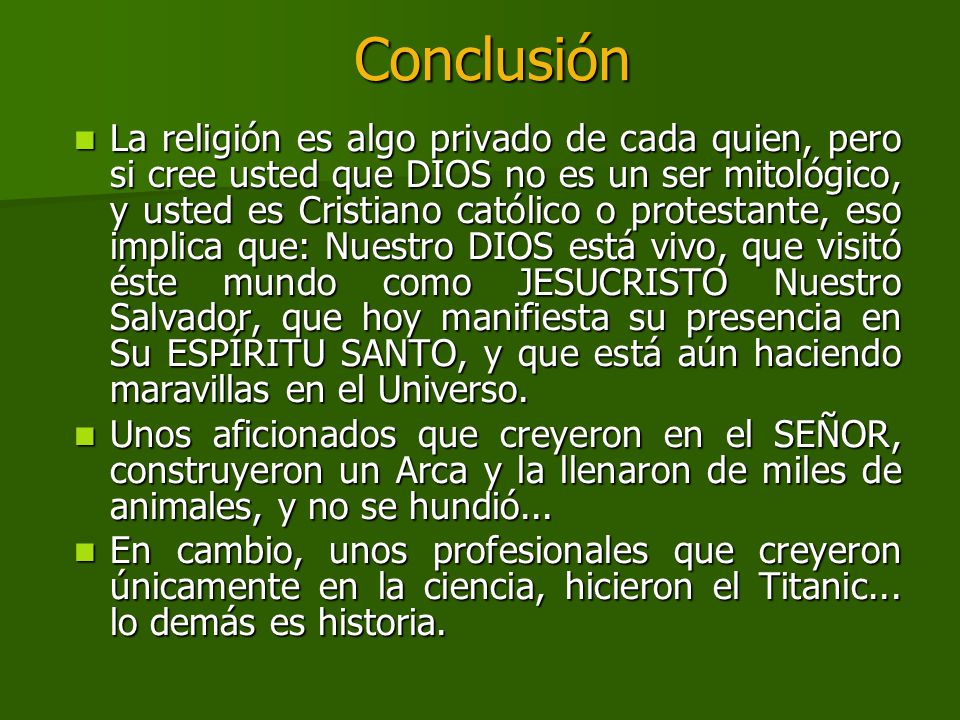 Conclusión

La religión es algo privado de cada quien, pero si cree usted que DIOS no es un ser mitológico, y usted es Cristiano católico o protestante, eso implica que: Nuestro DIOS está vivo, que visitó éste mundo como JESUCRISTO Nuestro Salvador, que hoy manifiesta su presencia en Su ESPÍRITU SANTO, y que está aún haciendo maravillas en el Universo.

Unos aficionados que creyeron en el SEÑOR, construyeron un Arca y la llenaron de miles de animales, y no se hundió...

En cambio, unos profesionales que creyeron únicamente en la ciencia, hicieron el Titanic... lo demás es historia.